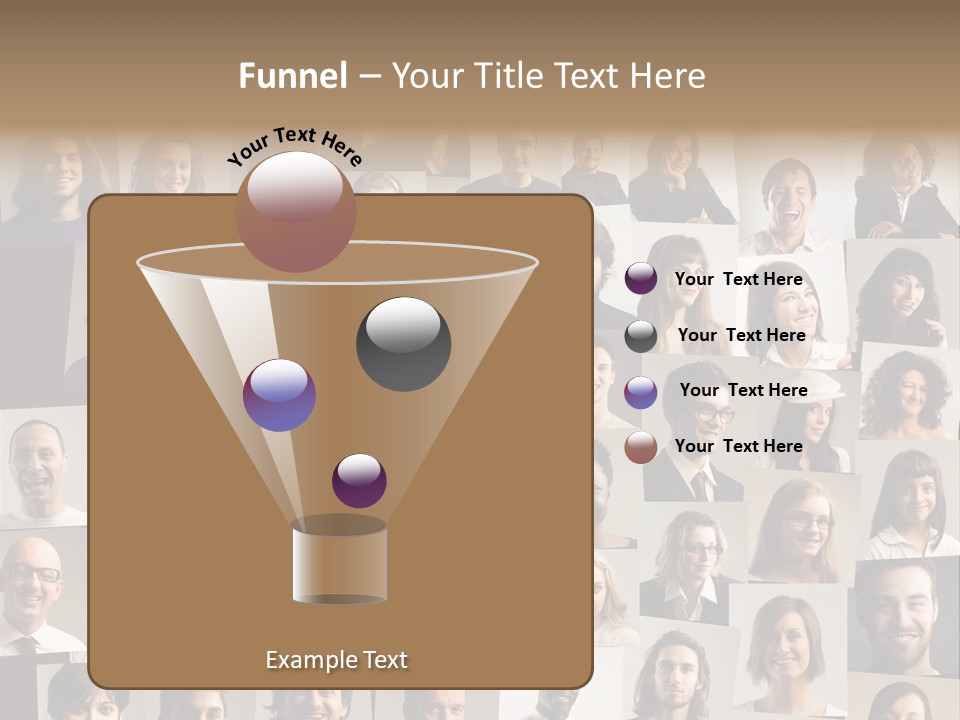 Funnel – Your Title Text Here

Your Text Here

Your Text Here

Your Text Here

Your Text Here

Your Text Here

Example Text